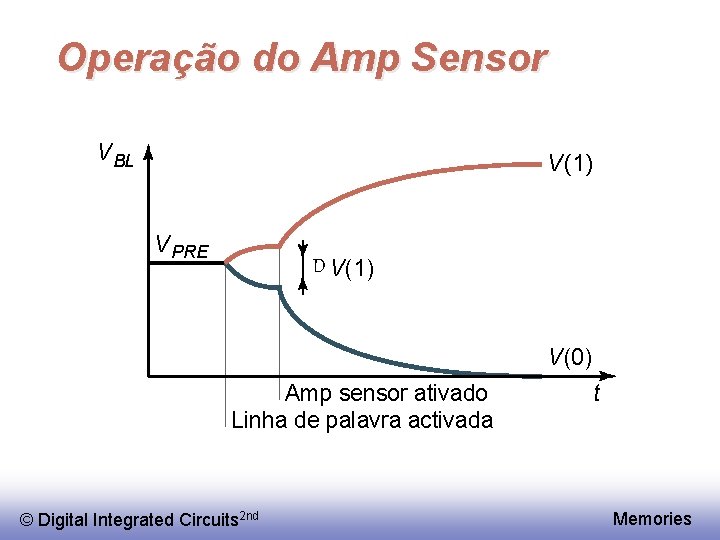 Operação do Amp Sensor

$V_{BL}$

$V(1)$

$V_{PRE}$

D $V(1)$

$V(0)$

Amp sensor ativado

$t$

Linha de palavra activada

© Digital Integrated Circuits$^{2nd}$

Memories